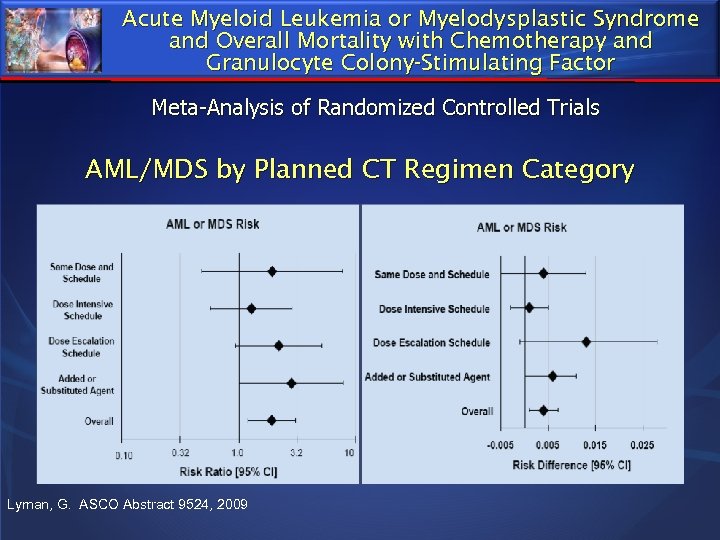 Acute Myeloid Leukemia or Myelodysplastic Syndrome and Overall Mortality with Chemotherapy and Granulocyte Colony-Stimulating Factor

Meta-Analysis of Randomized Controlled Trials

AML/MDS by Planned CT Regimen Category

AML or MDS Risk

Same Dose and Schedule
Dose Intensive Schedule
Dose Escalation Schedule
Added or Substituted Agent
Overall

0.10 0.32 1.0 3.2 10

Risk Ratio [95% CI]

AML or MDS Risk

Same Dose and Schedule
Dose Intensive Schedule
Dose Escalation Schedule
Added or Substituted Agent
Overall

-0.005 0.005 0.015 0.025

Risk Difference [95% CI]

Lyman, G. ASCO Abstract 9524, 2009